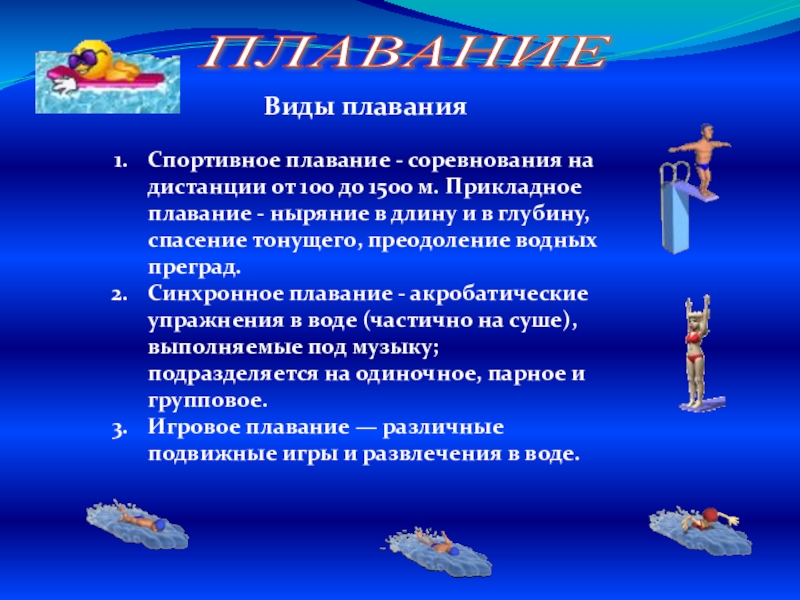 ПЛАВАНИЕ

Виды плавания

1. Спортивное плавание - соревнования на дистанции от 100 до 1500 м. Прикладное плавание - ныряние в длину и в глубину, спасение тонущего, преодоление водных преград.
2. Синхронное плавание - акробатические упражнения в воде (частично на суше), выполняемые под музыку; подразделяется на одиночное, парное и групповое.
3. Игровое плавание — различные подвижные игры и развлечения в воде.